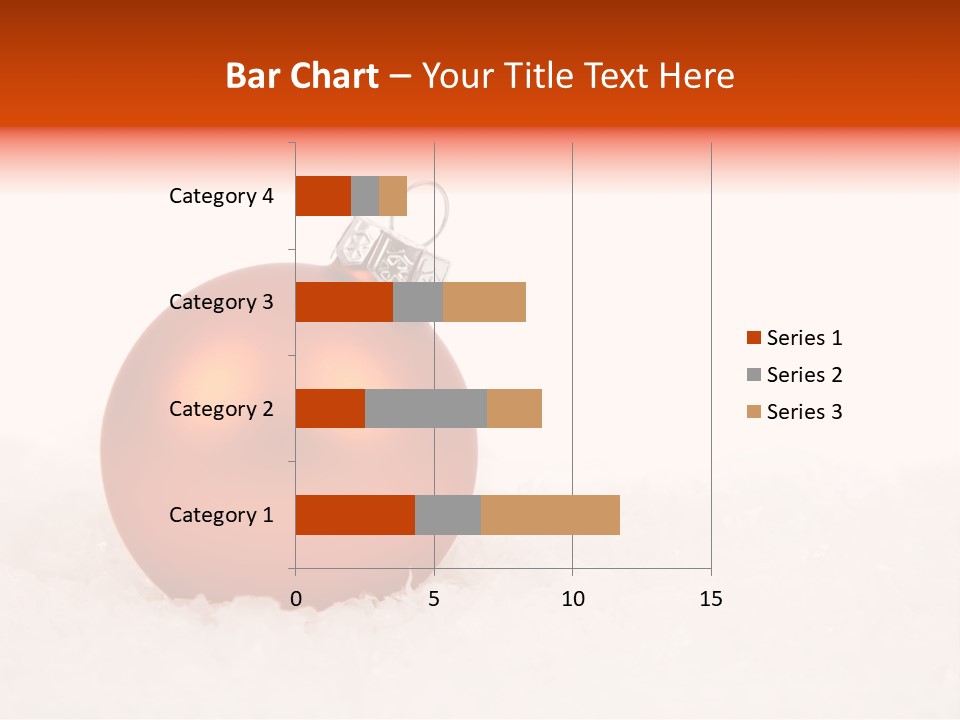 Bar Chart – Your Title Text Here

Category 4
Category 3
Category 2
Category 1

0
5
10
15

Series 1
Series 2
Series 3